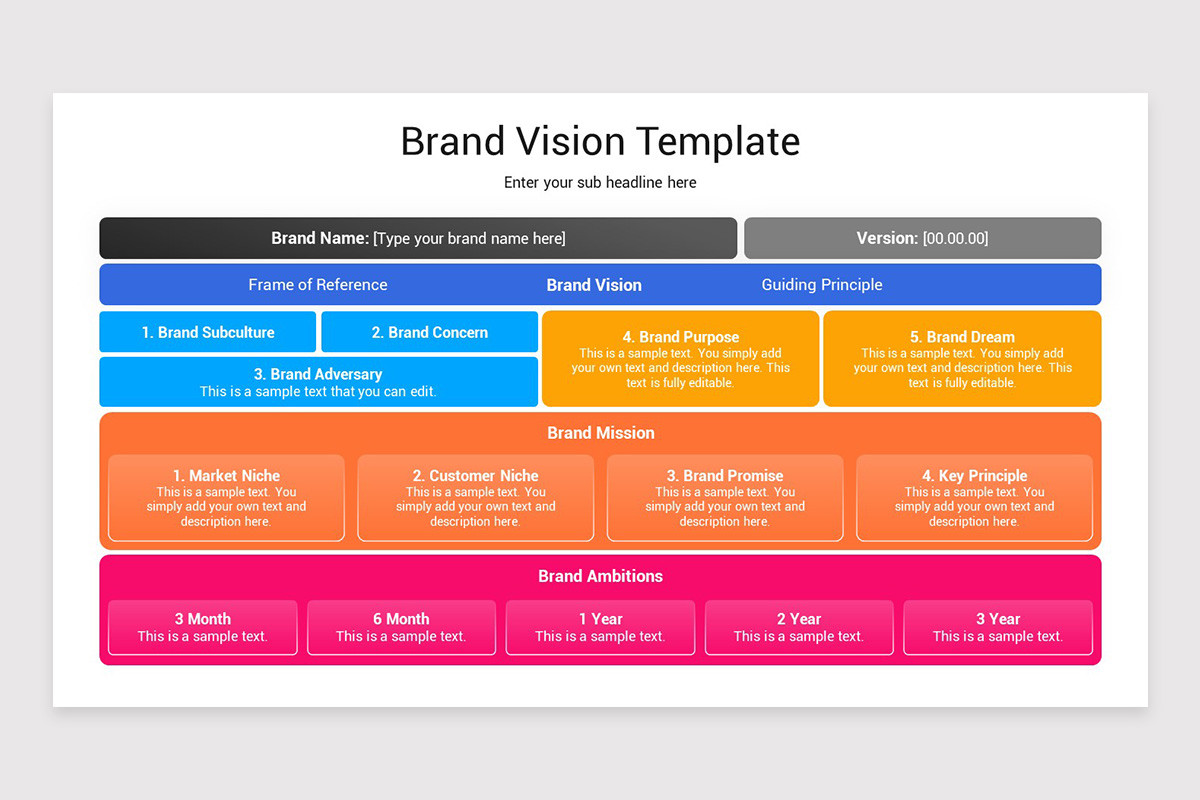 Brand Vision Template

Enter your sub headline here

Brand Name: [Type your brand name here]

Version: [00.00.00]

Frame of Reference

Brand Vision

Guiding Principle

1. Brand Subculture

2. Brand Concern

3. Brand Adversary
This is a sample text that you can edit.

4. Brand Purpose
This is a sample text. You simply add your own text and description here. This text is fully editable.

5. Brand Dream
This is a sample text. You simply add your own text and description here. This text is fully editable.

Brand Mission

1. Market Niche
This is a sample text. You simply add your own text and description here.

2. Customer Niche
This is a sample text. You simply add your own text and description here.

3. Brand Promise
This is a sample text. You simply add your own text and description here.

4. Key Principle
This is a sample text. You simply add your own text and description here.

Brand Ambitions

3 Month
This is a sample text.

6 Month
This is a sample text.

1 Year
This is a sample text.

2 Year
This is a sample text.

3 Year
This is a sample text.